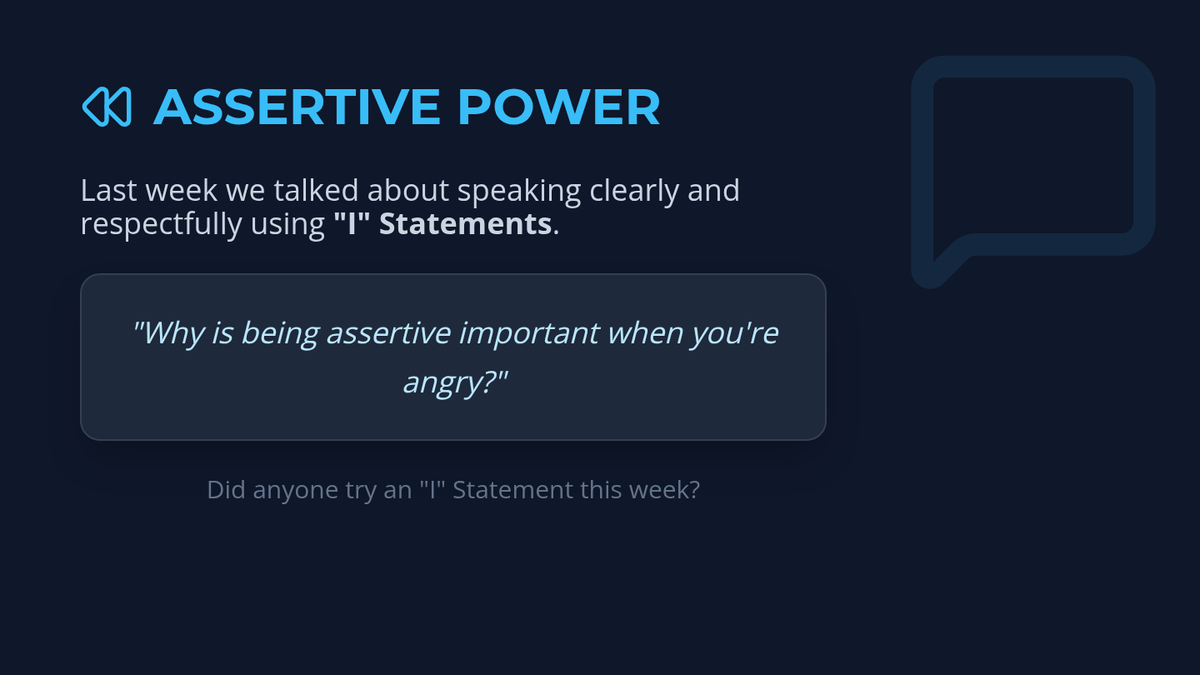 ASSERTIVE POWER

Last week we talked about speaking clearly and respectfully using "I" Statements.

"Why is being assertive important when you're angry?"

Did anyone try an "I" Statement this week?